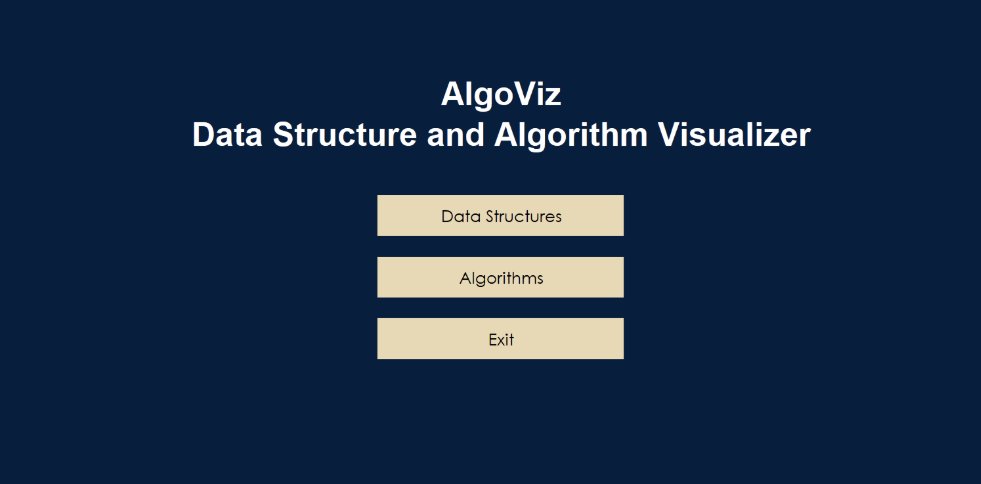 AlgoViz
Data Structure and Algorithm Visualizer

Data Structures

Algorithms

Exit